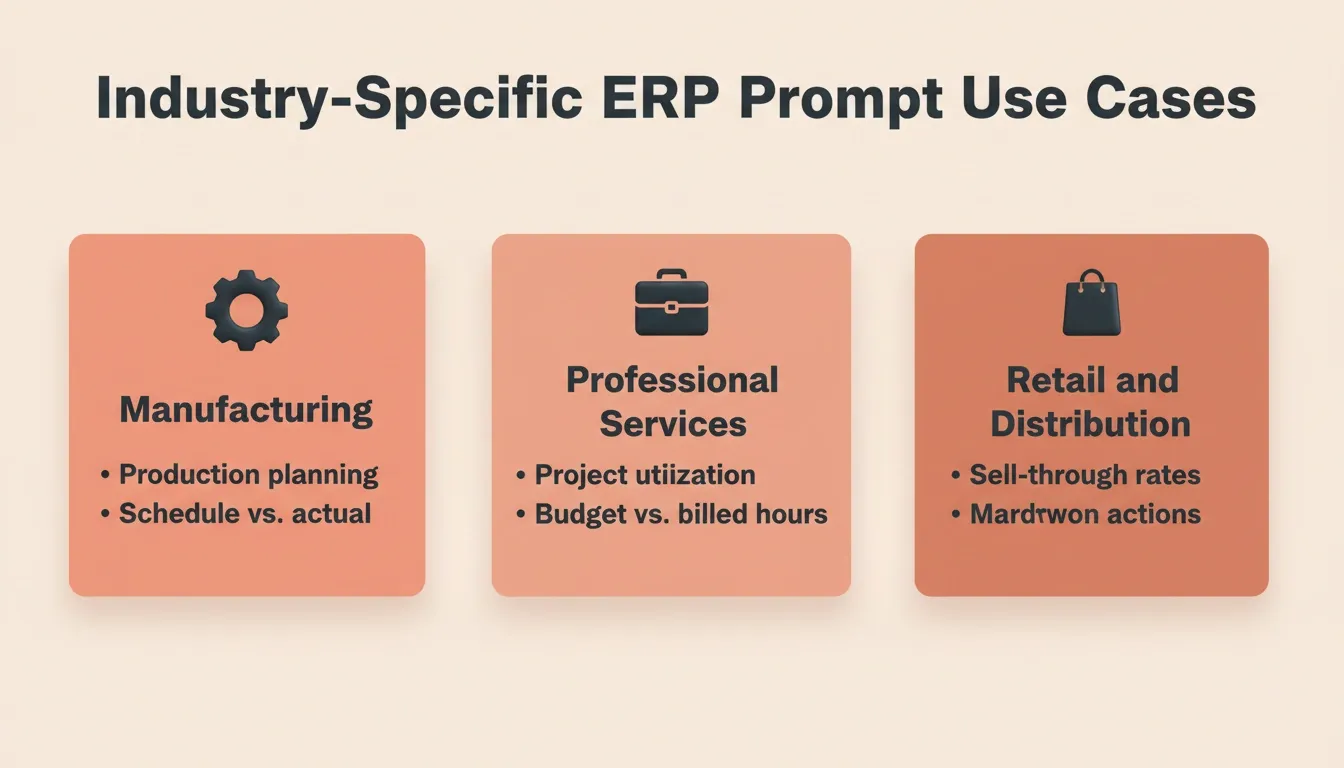 Industry-Specific ERP Prompt Use Cases

Manufacturing
• Production planning
• Schedule vs. actual

Professional Services
• Project utiization
• Budget vs. billed hours

Retail and Distribution
• Sell-through rates
• Mardrwon actions